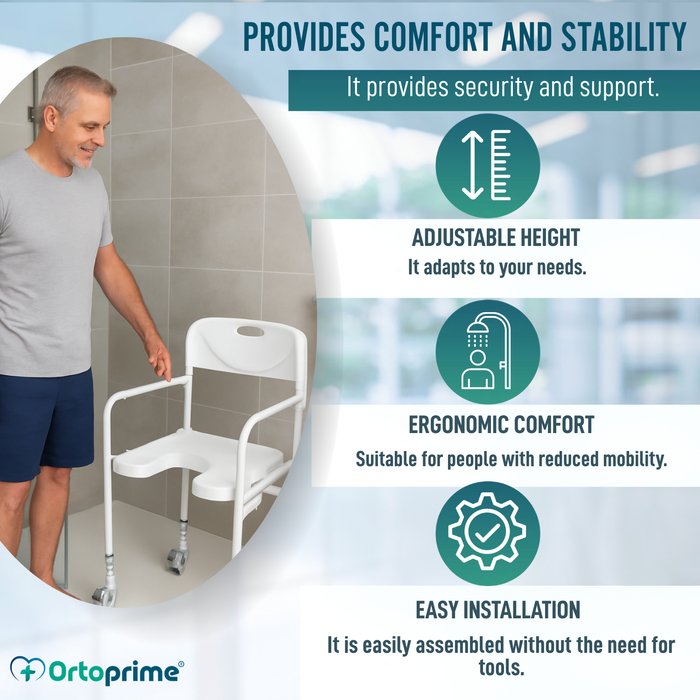 PROVIDES COMFORT AND STABILITY

It provides security and support.

ADJUSTABLE HEIGHT

It adapts to your needs.

ERGONOMIC COMFORT

Suitable for people with reduced mobility.

EASY INSTALLATION

It is easily assembled without the need for tools.

Ortoprime®